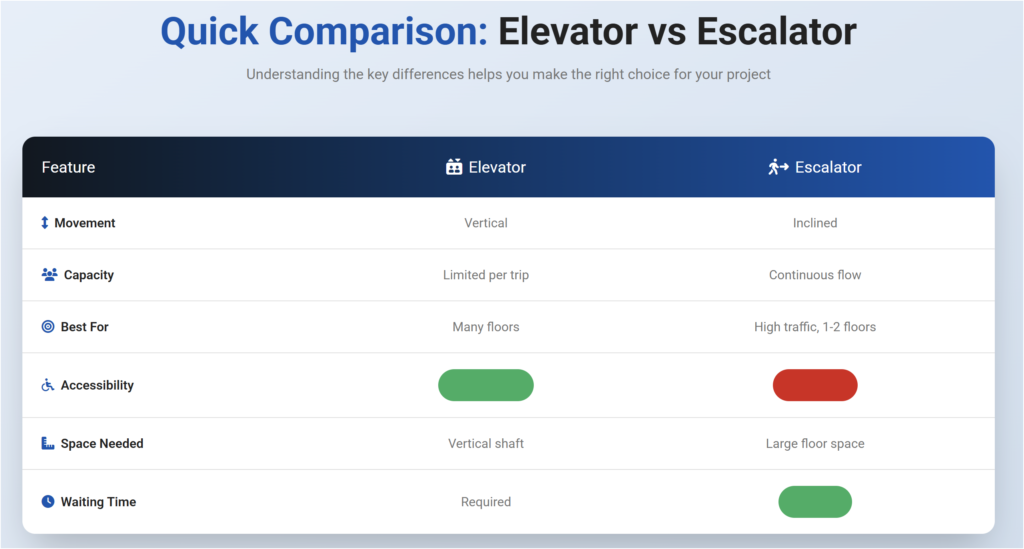 Quick Comparison: Elevator vs Escalator

Understanding the key differences helps you make the right choice for your project

| Feature | Elevator | Escalator |
|---|---|---|
| Movement | Vertical | Inclined |
| Capacity | Limited per trip | Continuous flow |
| Best For | Many floors | High traffic, 1-2 floors |
| Accessibility | | |
| Space Needed | Vertical shaft | Large floor space |
| Waiting Time | Required | |